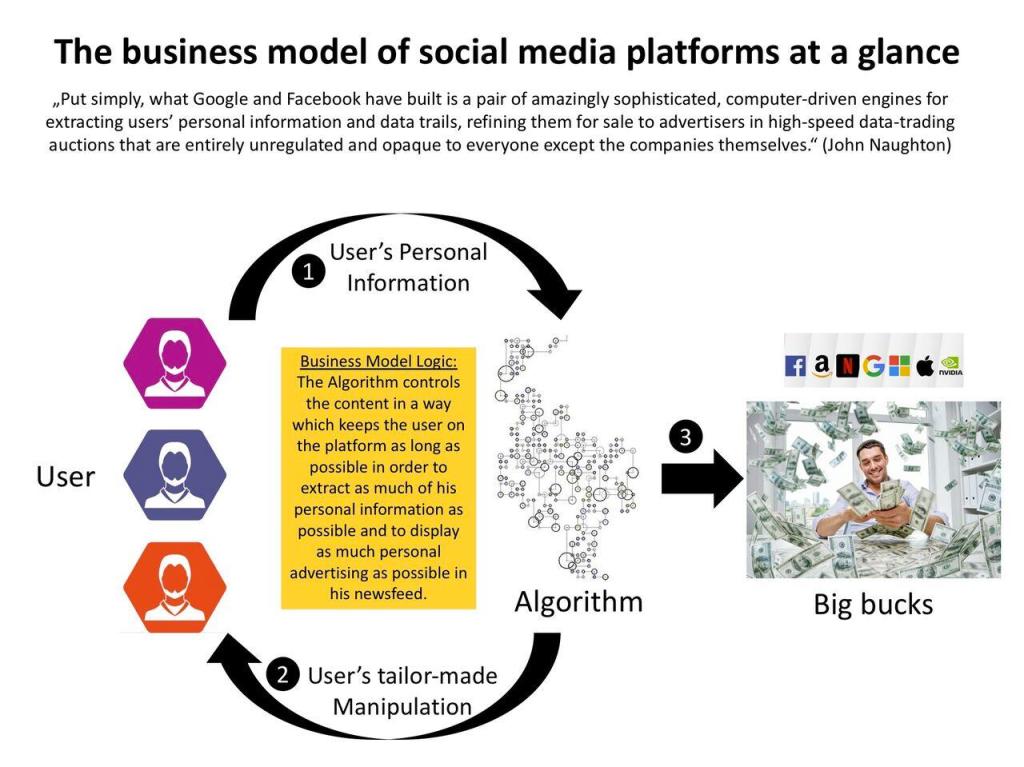 The business model of social media platforms at a glance

„Put simply, what Google and Facebook have built is a pair of amazingly sophisticated, computer-driven engines for extracting users' personal information and data trails, refining them for sale to advertisers in high-speed data-trading auctions that are entirely unregulated and opaque to everyone except the companies themselves." (John Naughton)

1 User's Personal Information

User

Business Model Logic:
The Algorithm controls the content in a way which keeps the user on the platform as long as possible in order to extract as much of his personal information as possible and to display as much personal advertising as possible in his newsfeed.

Algorithm

3

f a N G NVIDIA

Big bucks

2 User's tailor-made Manipulation